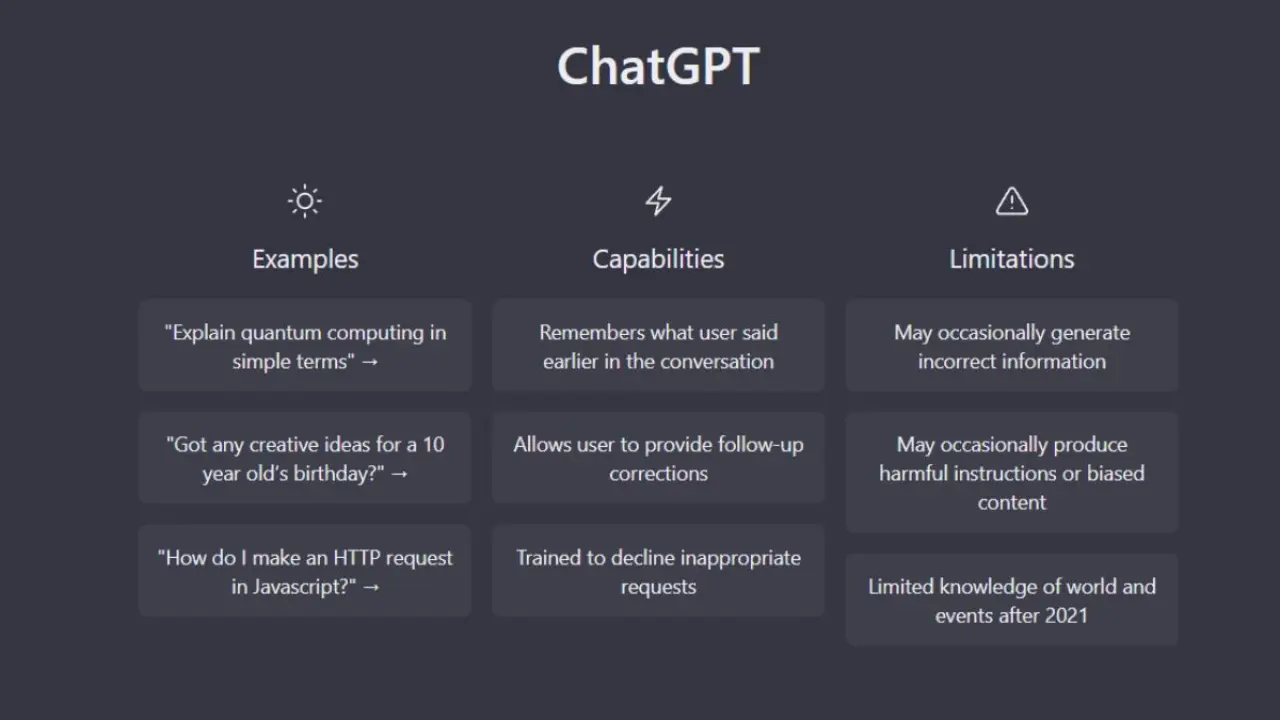 ChatGPT

Examples

"Explain quantum computing in simple terms" →

"Got any creative ideas for a 10 year old's birthday?" →

"How do I make an HTTP request in Javascript?" →

Capabilities

Remembers what user said earlier in the conversation

Allows user to provide follow-up corrections

Trained to decline inappropriate requests

Limitations

May occasionally generate incorrect information

May occasionally produce harmful instructions or biased content

Limited knowledge of world and events after 2021